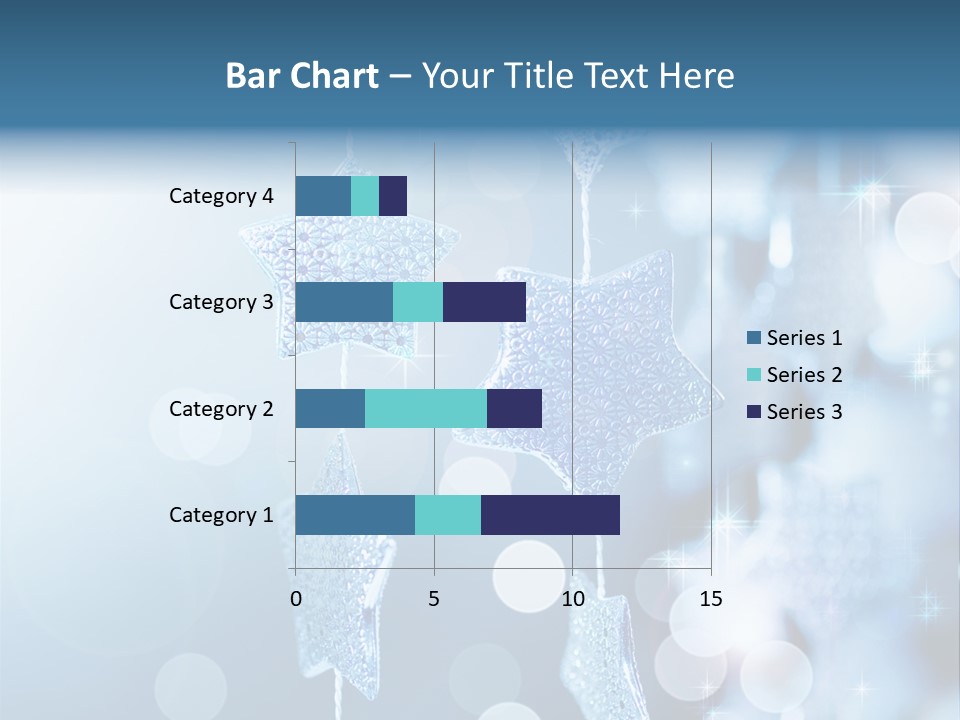 Bar Chart – Your Title Text Here

Category 4
Category 3
Category 2
Category 1

0
5
10
15

Series 1
Series 2
Series 3